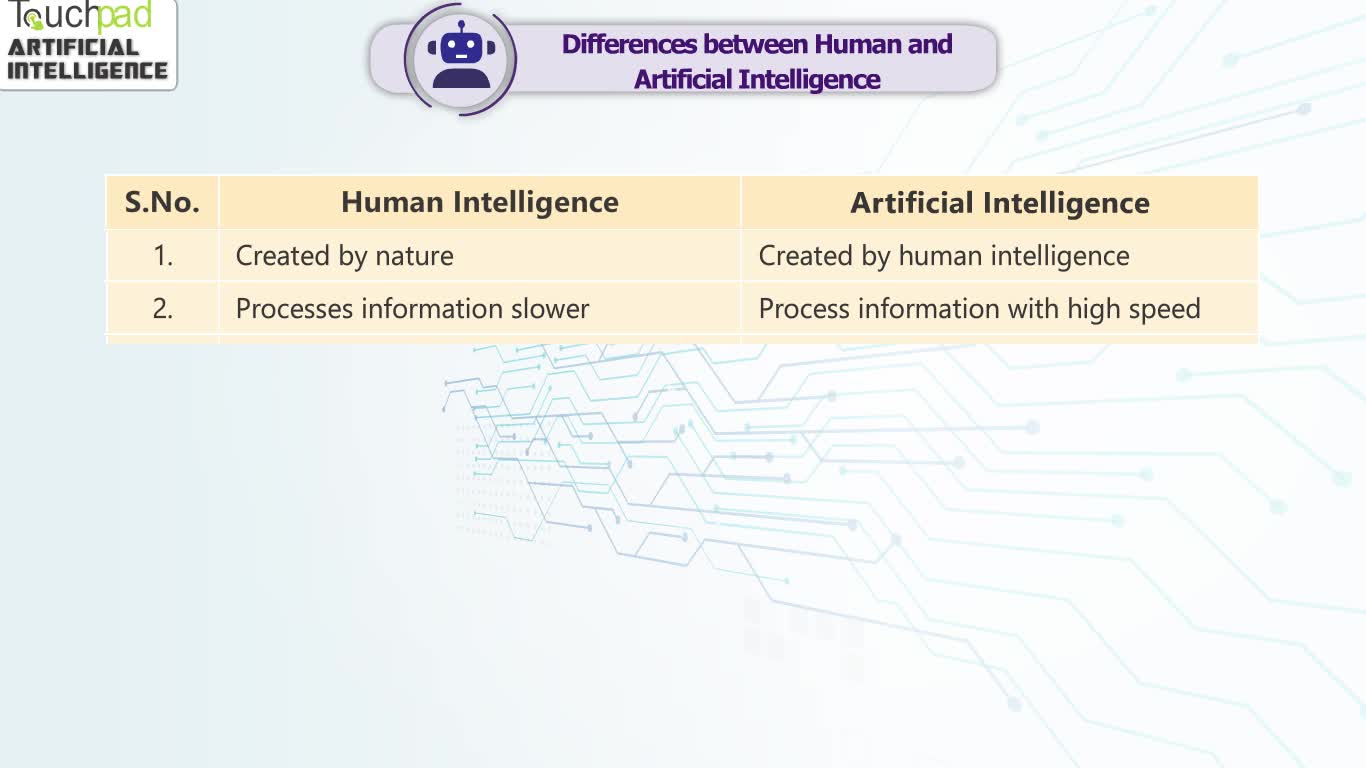 Touchpad
ARTIFICIAL INTELLIGENCE

Differences between Human and Artificial Intelligence

| S.No. | Human Intelligence | Artificial Intelligence |
|---|---|---|
| 1. | Created by nature | Created by human intelligence |
| 2. | Processes information slower | Process information with high speed |